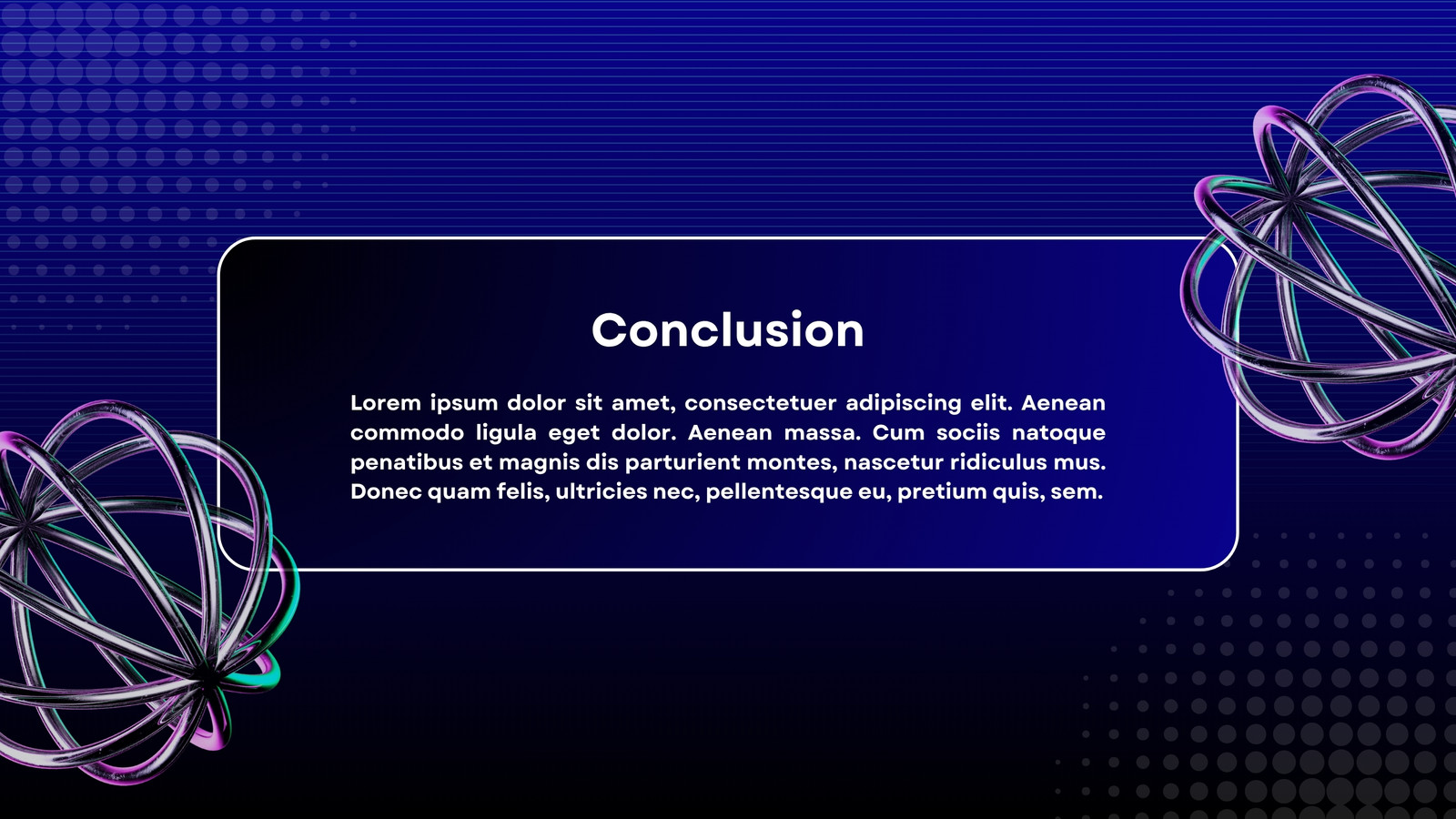 Conclusion

Lorem ipsum dolor sit amet, consectetuer adipiscing elit. Aenean commodo ligula eget dolor. Aenean massa. Cum sociis natoque penatibus et magnis dis parturient montes, nascetur ridiculus mus. Donec quam felis, ultricies nec, pellentesque eu, pretium quis, sem.